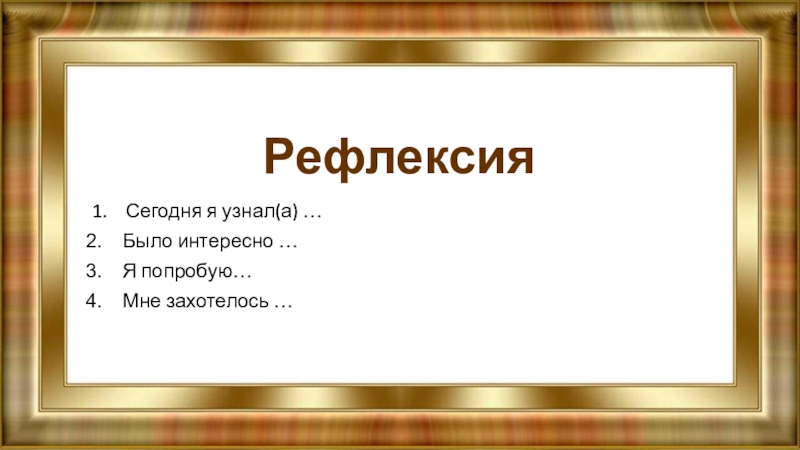 Рефлексия

1. Сегодня я узнал(а) …
2. Было интересно …
3. Я попробую…
4. Мне захотелось …